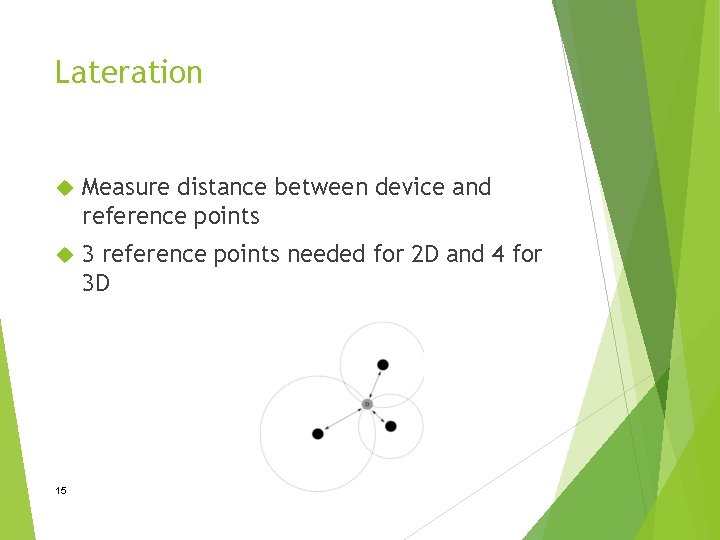 Lateration

Measure distance between device and reference points

3 reference points needed for 2D and 4 for 3D

15